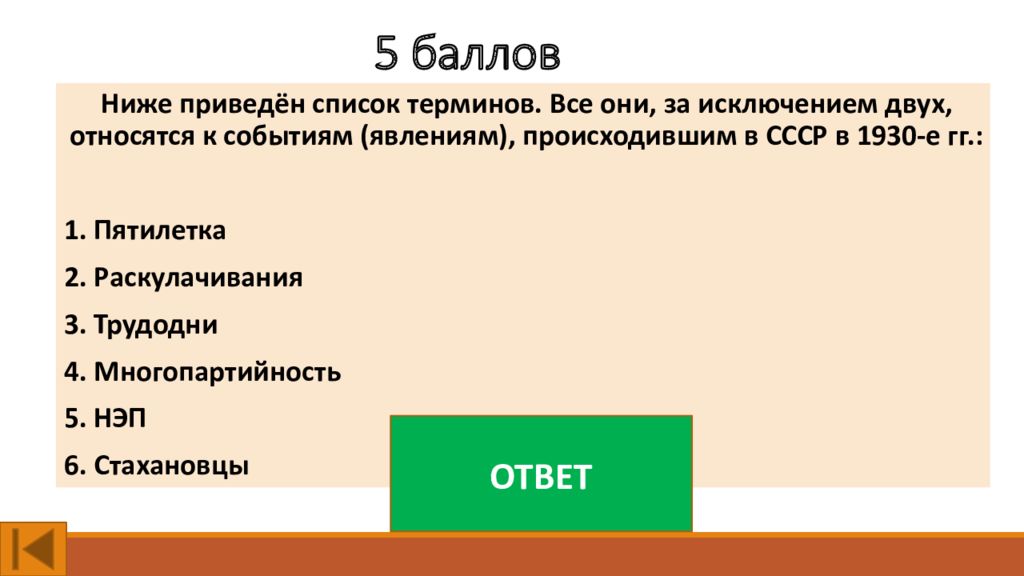 5 баллов

Ниже приведён список терминов. Все они, за исключением двух, относятся к событиям (явлениям), происходившим в СССР в 1930-е гг.:

1. Пятилетка
2. Раскулачивания
3. Трудодни
4. Многопартийность
5. НЭП
6. Стахановцы

ОТВЕТ